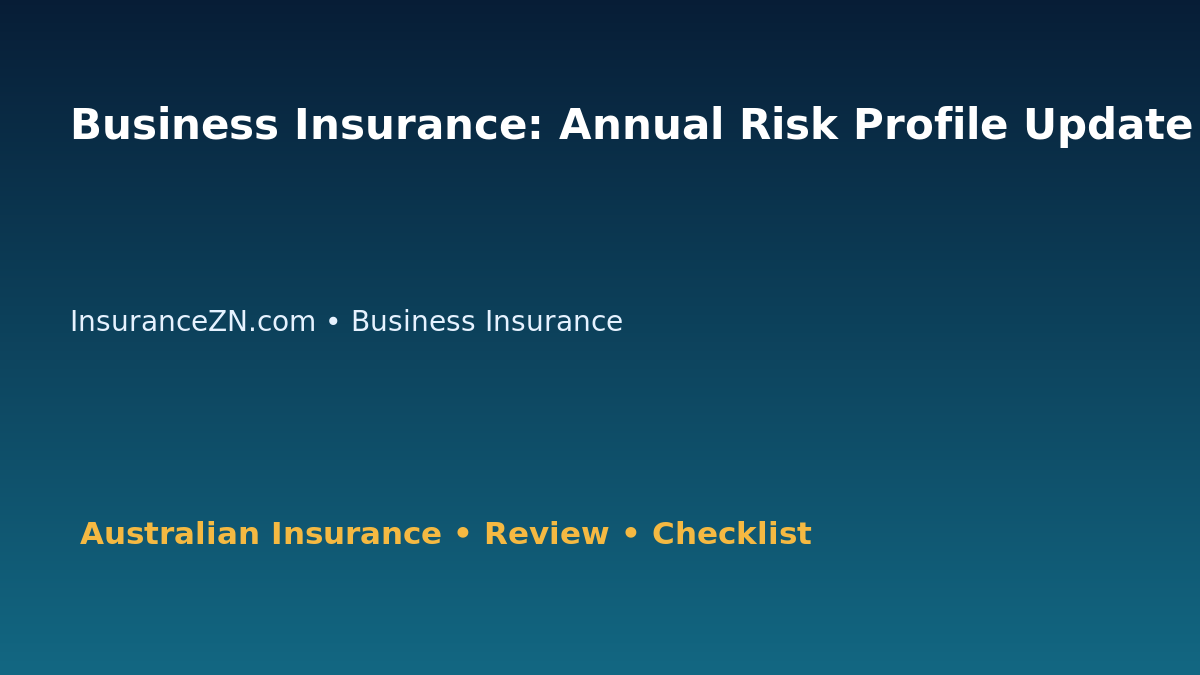 Business Insurance: Annual Risk Profile Update

InsuranceZN.com • Business Insurance

Australian Insurance • Review • Checklist